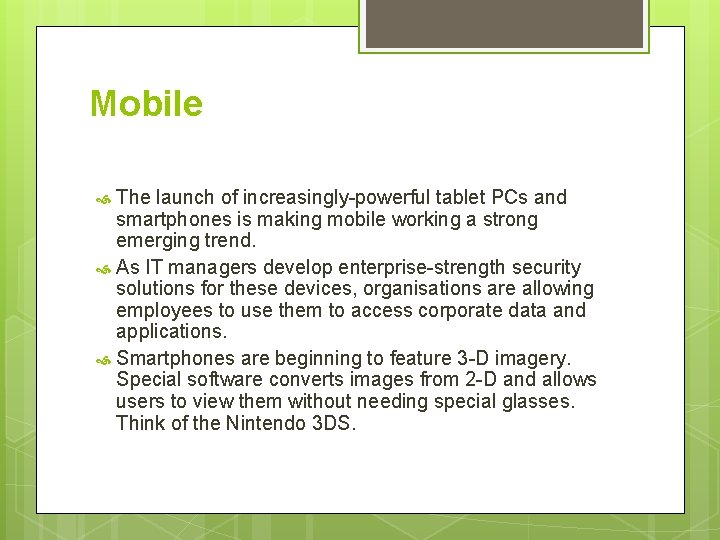 Mobile

The launch of increasingly-powerful tablet PCs and smartphones is making mobile working a strong emerging trend.

As IT managers develop enterprise-strength security solutions for these devices, organisations are allowing employees to use them to access corporate data and applications.

Smartphones are beginning to feature 3-D imagery. Special software converts images from 2-D and allows users to view them without needing special glasses. Think of the Nintendo 3DS.